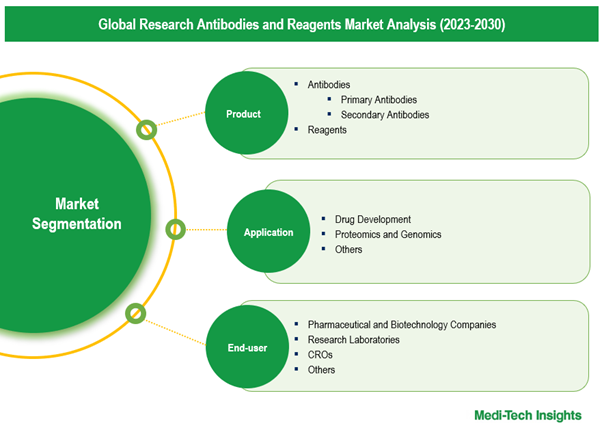 Global Research Antibodies and Reagents Market Analysis (2023-2030)

Market Segmentation

Product
- Antibodies
  - Primary Antibodies
  - Secondary Antibodies
- Reagents

Application
- Drug Development
- Proteomics and Genomics
- Others

End-user
- Pharmaceutical and Biotechnology Companies
- Research Laboratories
- CROs
- Others

Medi-Tech Insights